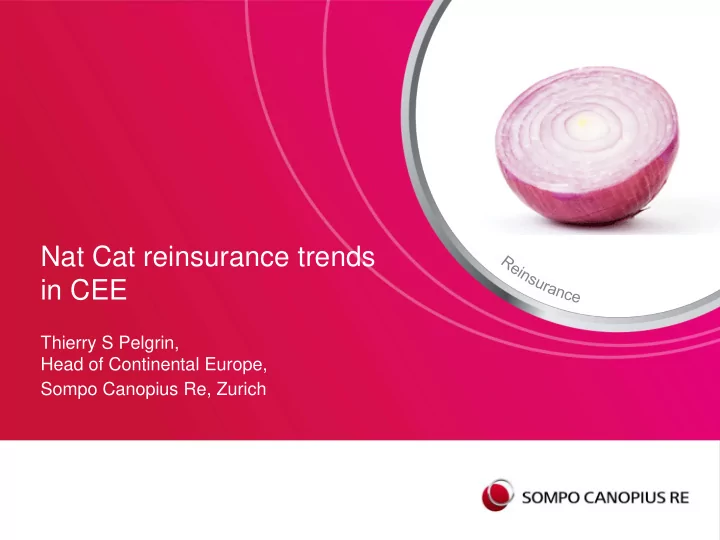 Reinsurance

Nat Cat reinsurance trends in CEE

Thierry S Pelgrin,
Head of Continental Europe,
Sompo Canopius Re, Zurich

SOMPO CANOPIUS RE